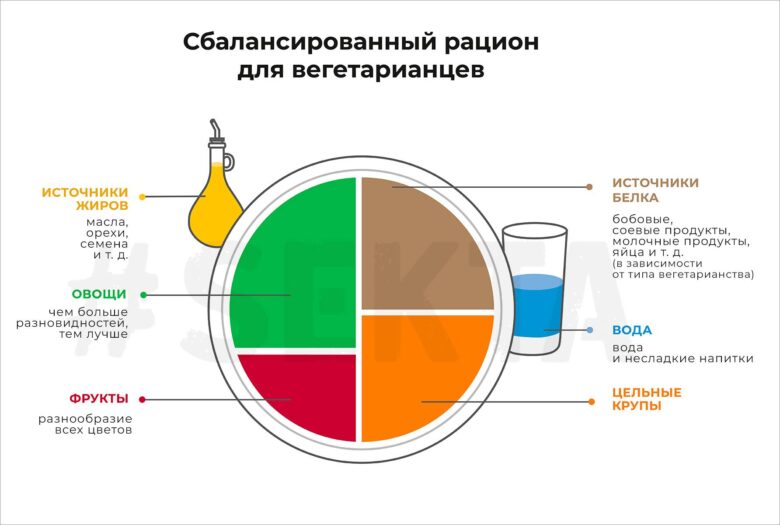 Сбалансированный рацион для вегетарианцев

ИСТОЧНИКИ ЖИРОВ
масла, орехи, семена и т. д.

ОВОЩИ
чем больше разновидностей, тем лучше

ФРУКТЫ
разнообразие всех цветов

ИСТОЧНИКИ БЕЛКА
бобовые, соевые продукты, молочные продукты, яйца и т. д. (в зависимости от типа вегетарианства)

ВОДА
вода и несладкие напитки

ЦЕЛЬНЫЕ КРУПЫ

#SEKTA